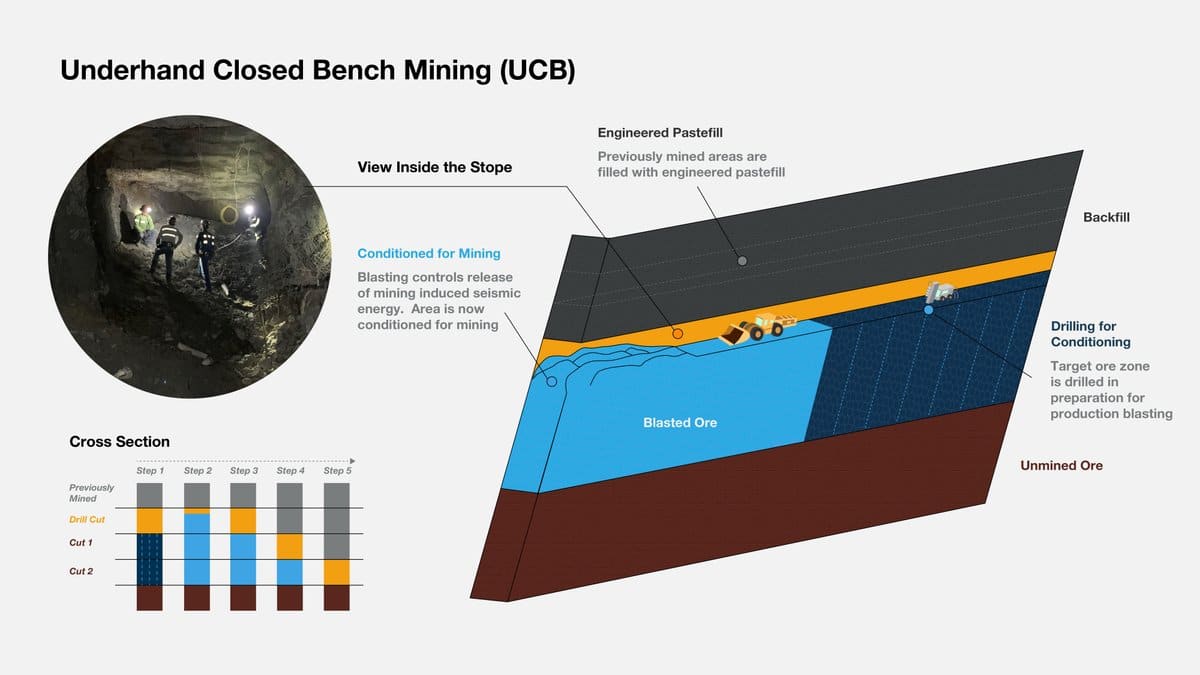 Underhand Closed Bench Mining (UCB)

View Inside the Stope

Engineered Pastefill

Previously mined areas are filled with engineered pastefill

Backfill

Conditioned for Mining

Blasting controls release of mining induced seismic energy. Area is now conditioned for mining

Drilling for Conditioning

Target ore zone is drilled in preparation for production blasting

Blasted Ore

Unmined Ore

Cross Section

Step 1 Step 2 Step 3 Step 4 Step 5

Previously Mined

Drill Cut

Cut 1

Cut 2